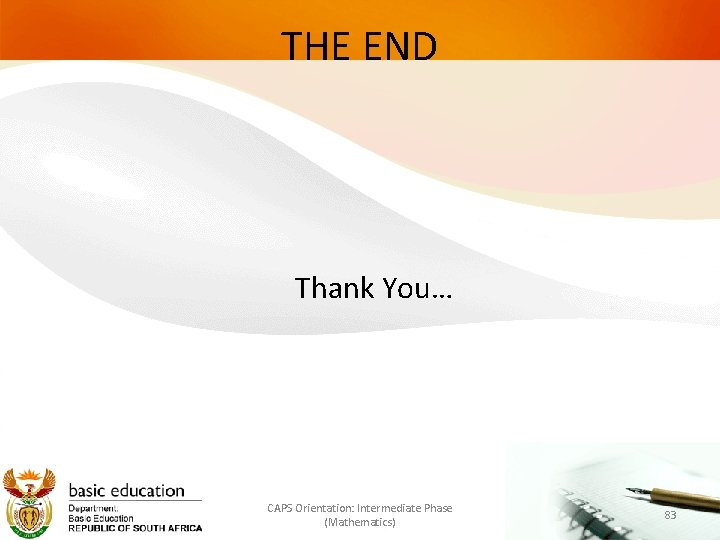 THE END

Thank You…

basic education

Department:
Basic Education
REPUBLIC OF SOUTH AFRICA

CAPS Orientation: Intermediate Phase (Mathematics)

83